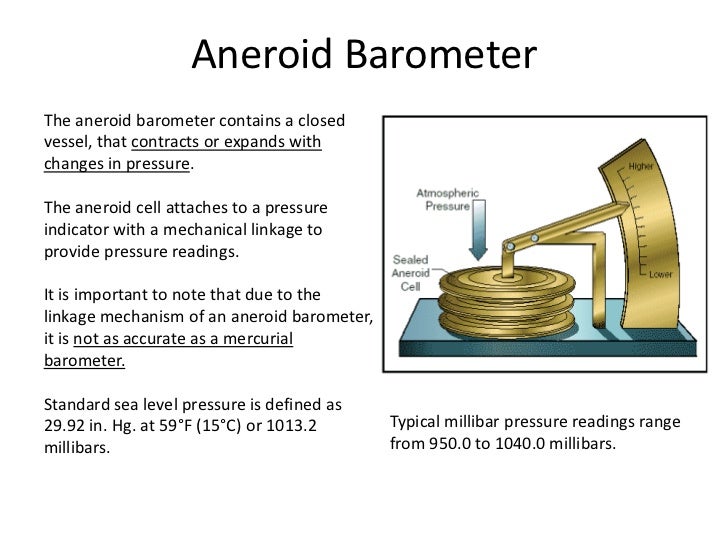 Aneroid Barometer

The aneroid barometer contains a closed vessel, that contracts or expands with changes in pressure.

The aneroid cell attaches to a pressure indicator with a mechanical linkage to provide pressure readings.

It is important to note that due to the linkage mechanism of an aneroid barometer, it is not as accurate as a mercurial barometer.

Standard sea level pressure is defined as 29.92 in. Hg. at 59°F (15°C) or 1013.2 millibars.

Atmospheric Pressure

Sealed Aneroid Cell

Higher

Lower

Typical millibar pressure readings range from 950.0 to 1040.0 millibars.